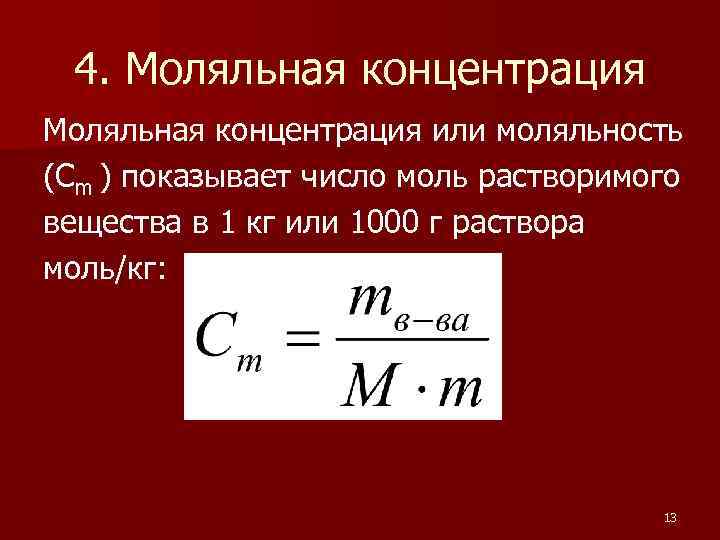 4. Моляльная концентрация

Моляльная концентрация или моляльность ($C_m$ ) показывает число моль растворимого вещества в 1 кг или 1000 г раствора моль/кг:

$C_m = \frac{m_{в-ва}}{M \cdot m}$

13